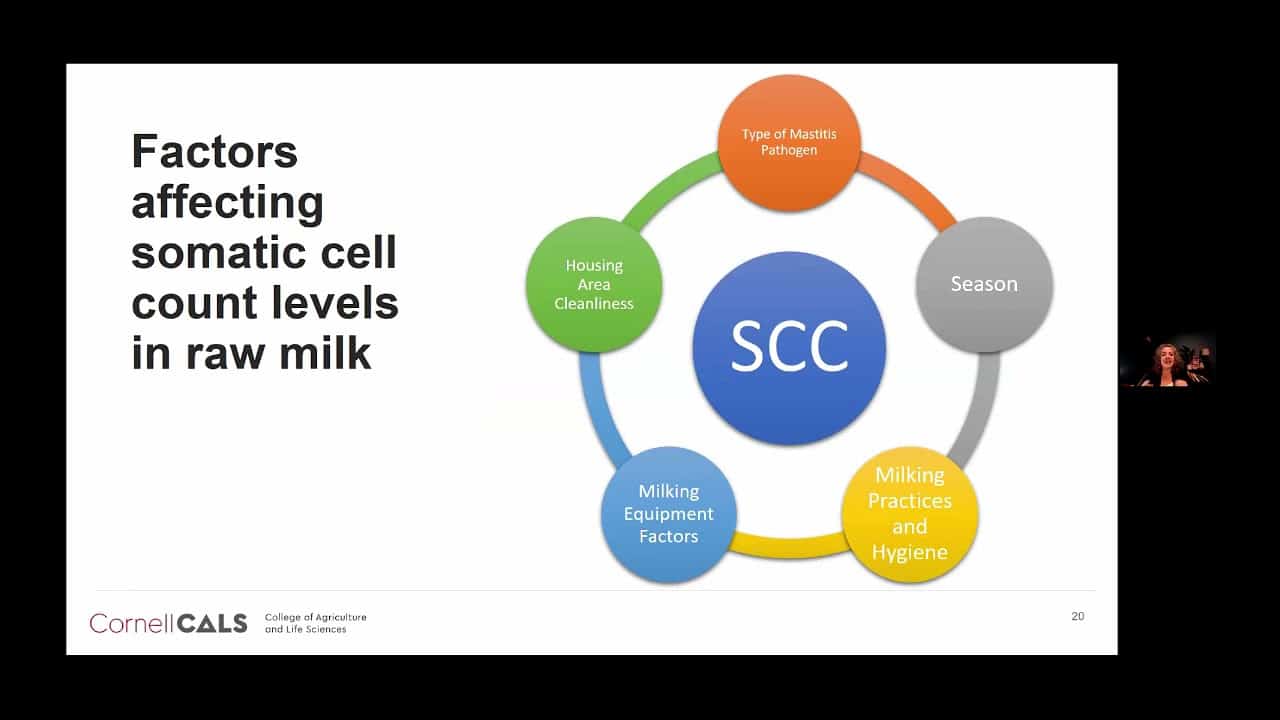 Factors affecting somatic cell count levels in raw milk

Type of Mastitis Pathogen

Season

Milking Practices and Hygiene

Milking Equipment Factors

Housing Area Cleanliness

SCC

CornellCALS College of Agriculture and Life Sciences

20